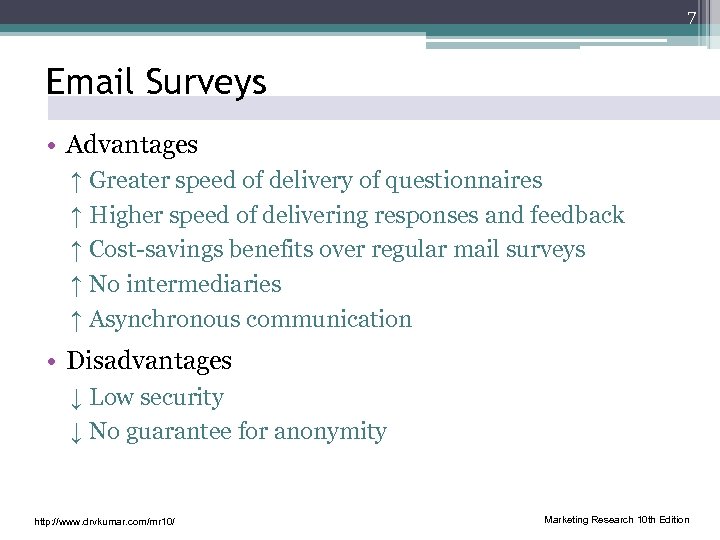 7

Email Surveys

• Advantages
↑ Greater speed of delivery of questionnaires
↑ Higher speed of delivering responses and feedback
↑ Cost-savings benefits over regular mail surveys
↑ No intermediaries
↑ Asynchronous communication

• Disadvantages
↓ Low security
↓ No guarantee for anonymity

http://www.drvkumar.com/mr10/

Marketing Research 10th Edition